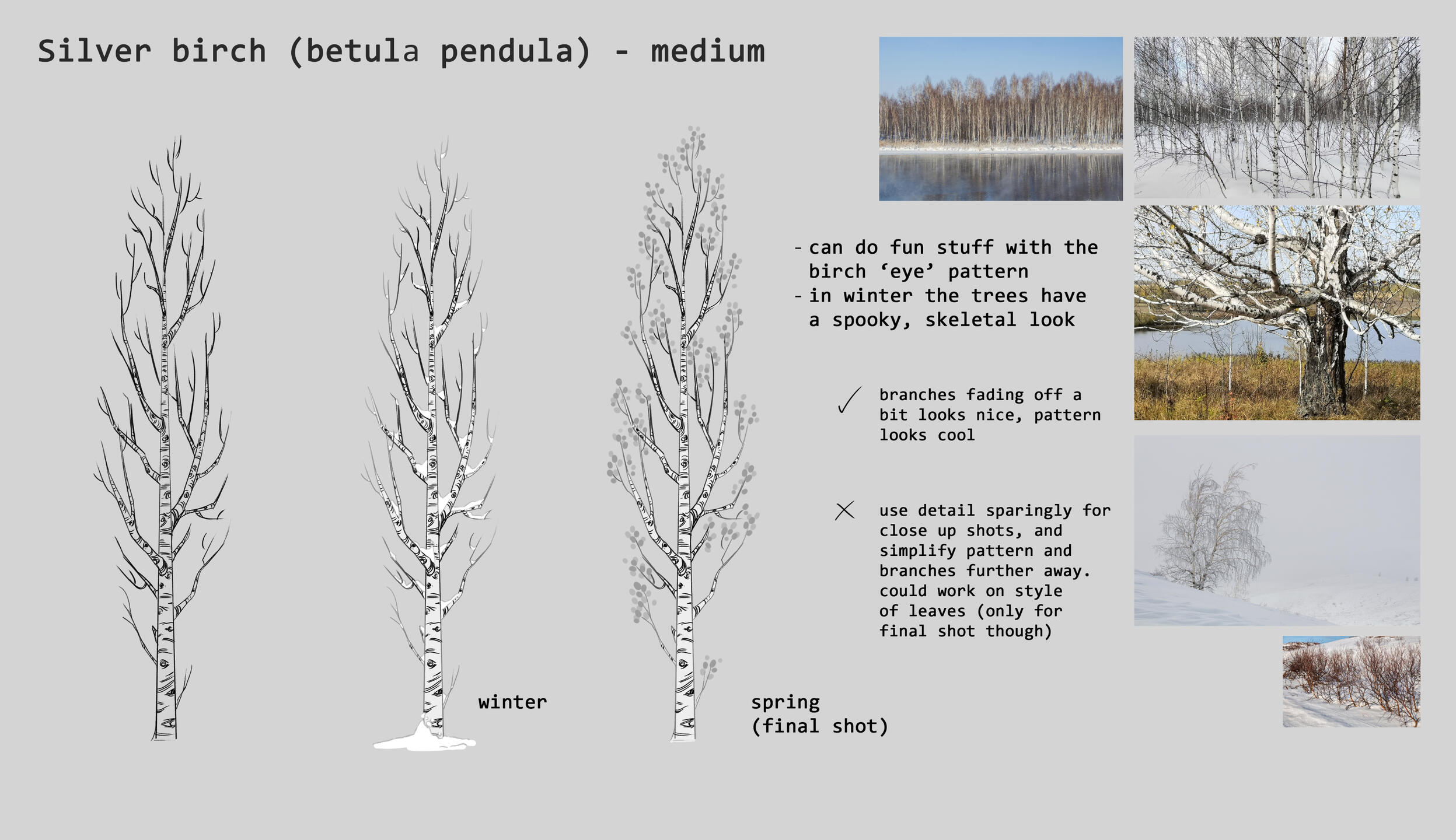 Silver birch (betula pendula) - medium

- can do fun stuff with the birch ‘eye’ pattern
- in winter the trees have a spooky, skeletal look

✓ branches fading off a bit looks nice, pattern looks cool

✗ use detail sparingly for close up shots, and simplify pattern and branches further away. could work on style of leaves (only for final shot though)

winter

spring
(final shot)